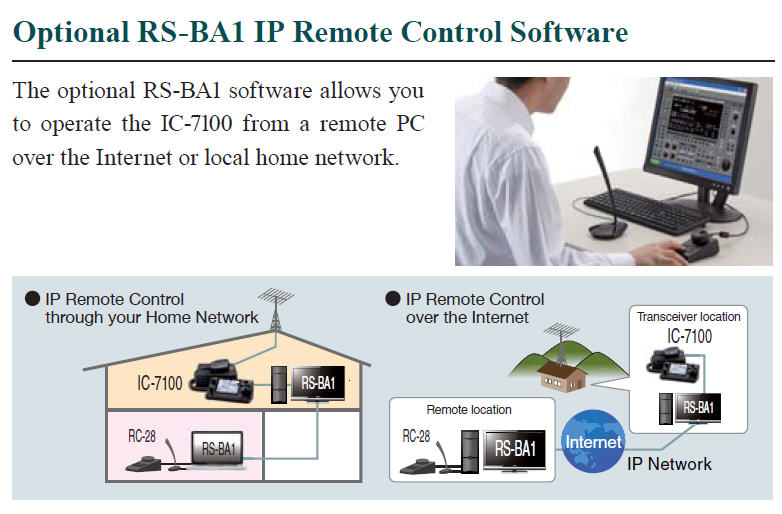 Optional RS-BA1 IP Remote Control Software

The optional RS-BA1 software allows you to operate the IC-7100 from a remote PC over the Internet or local home network.

● IP Remote Control through your Home Network

IC-7100

RS-BA1

RC-28

RS-BA1

● IP Remote Control over the Internet

Transceiver location

IC-7100

RS-BA1

Remote location

RC-28

RS-BA1

Internet

IP Network